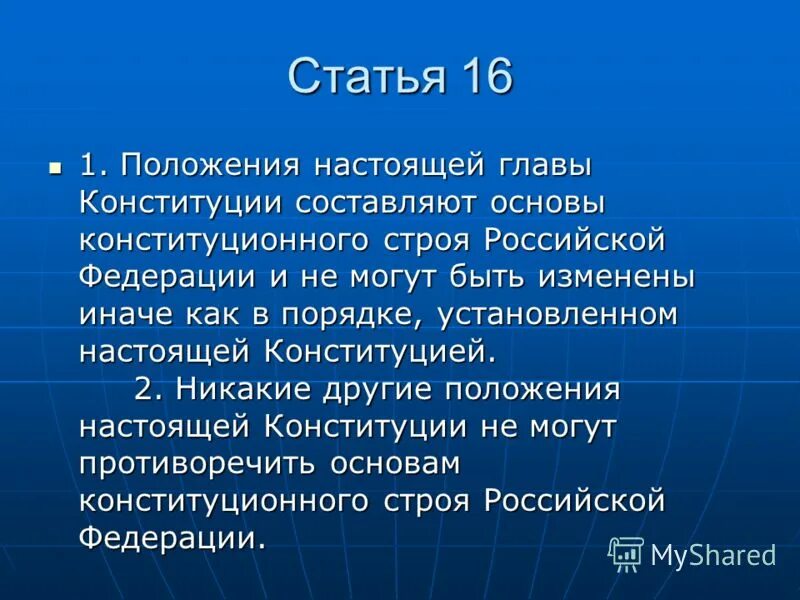 Статья 16

1. Положения настоящей главы Конституции составляют основы конституционного строя Российской Федерации и не могут быть изменены иначе как в порядке, установленном настоящей Конституцией.
2. Никакие другие положения настоящей Конституции не могут противоречить основам конституционного строя Российской Федерации.

MyShared